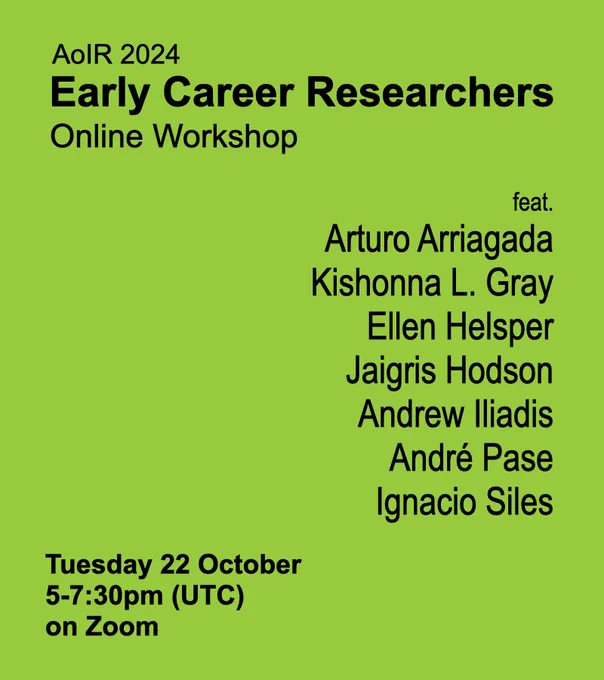 AoIR 2024
Early Career Researchers
Online Workshop

feat.
Arturo Arriagada
Kishonna L. Gray
Ellen Helsper
Jaigris Hodson
Andrew Iliadis
André Pase
Ignacio Siles

Tuesday 22 October
5-7:30pm (UTC)
on Zoom